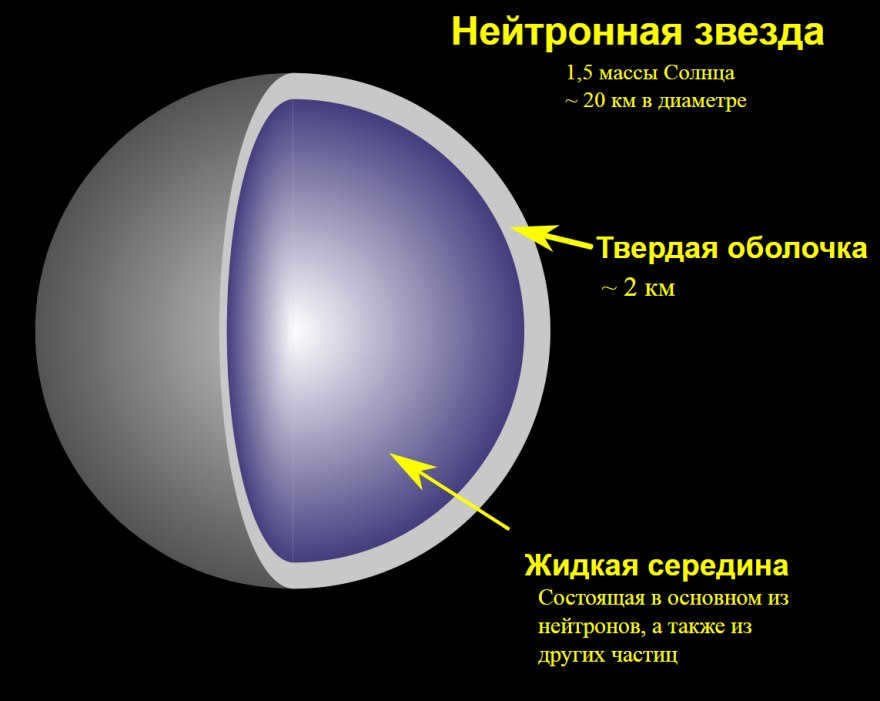 Нейтронная звезда

1,5 массы Солнца
~ 20 км в диаметре

Твердая оболочка
~ 2 км

Жидкая середина
Состоящая в основном из нейтронов, а также из других частиц